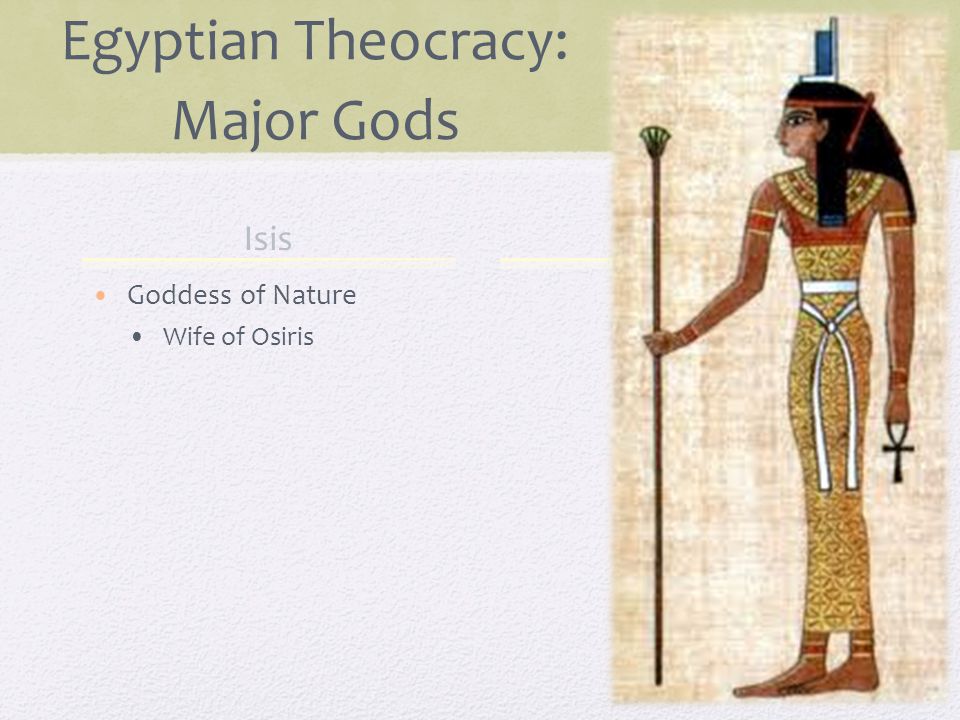 Egyptian Theocracy: Major Gods

Isis

• Goddess of Nature
  • Wife of Osiris